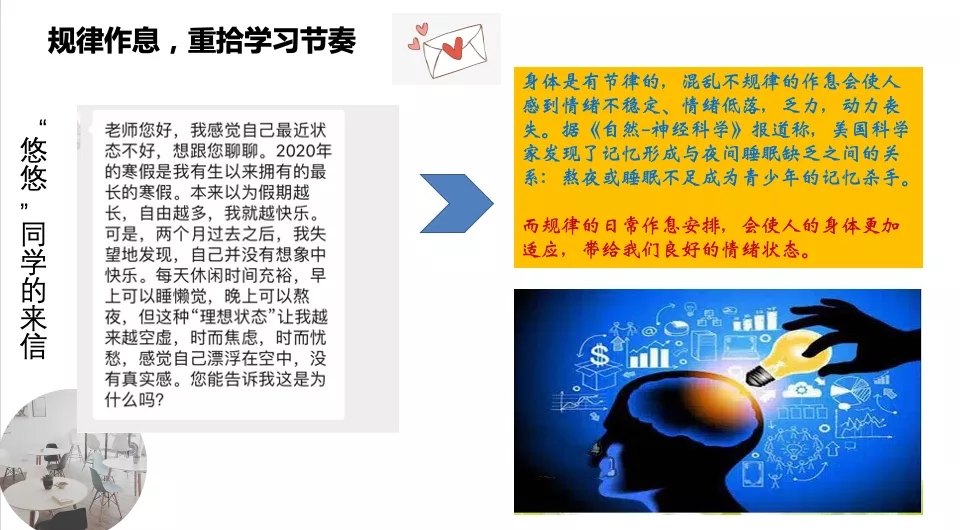 规律作息，重拾学习节奏

“悠悠”同学的来信

老师您好，我感觉自己最近状态不好，想跟您聊聊。2020年的寒假是我有生以来拥有的最长的寒假。本来以为假期越长，自由越多，我就越快乐。可是，两个月过去之后，我失望地发现，自己并没有想象中快乐。每天休闲时间充裕，早上可以睡懒觉，晚上可以熬夜，但这种“理想状态”让我越来越空虚，时而焦虑，时而忧愁，感觉自己漂浮在空中，没有真实感。您能告诉我这是为什么吗？

身体是有节律的，混乱不规律的作息会使人感到情绪不稳定、情绪低落，乏力，动力丧失。据《自然-神经科学》报道称，美国科学家发现了记忆形成与夜间睡眠缺乏之间的关系：熬夜或睡眠不足成为青少年的记忆杀手。

而规律的日常作息安排，会使人的身体更加适应，带给我们良好的情绪状态。